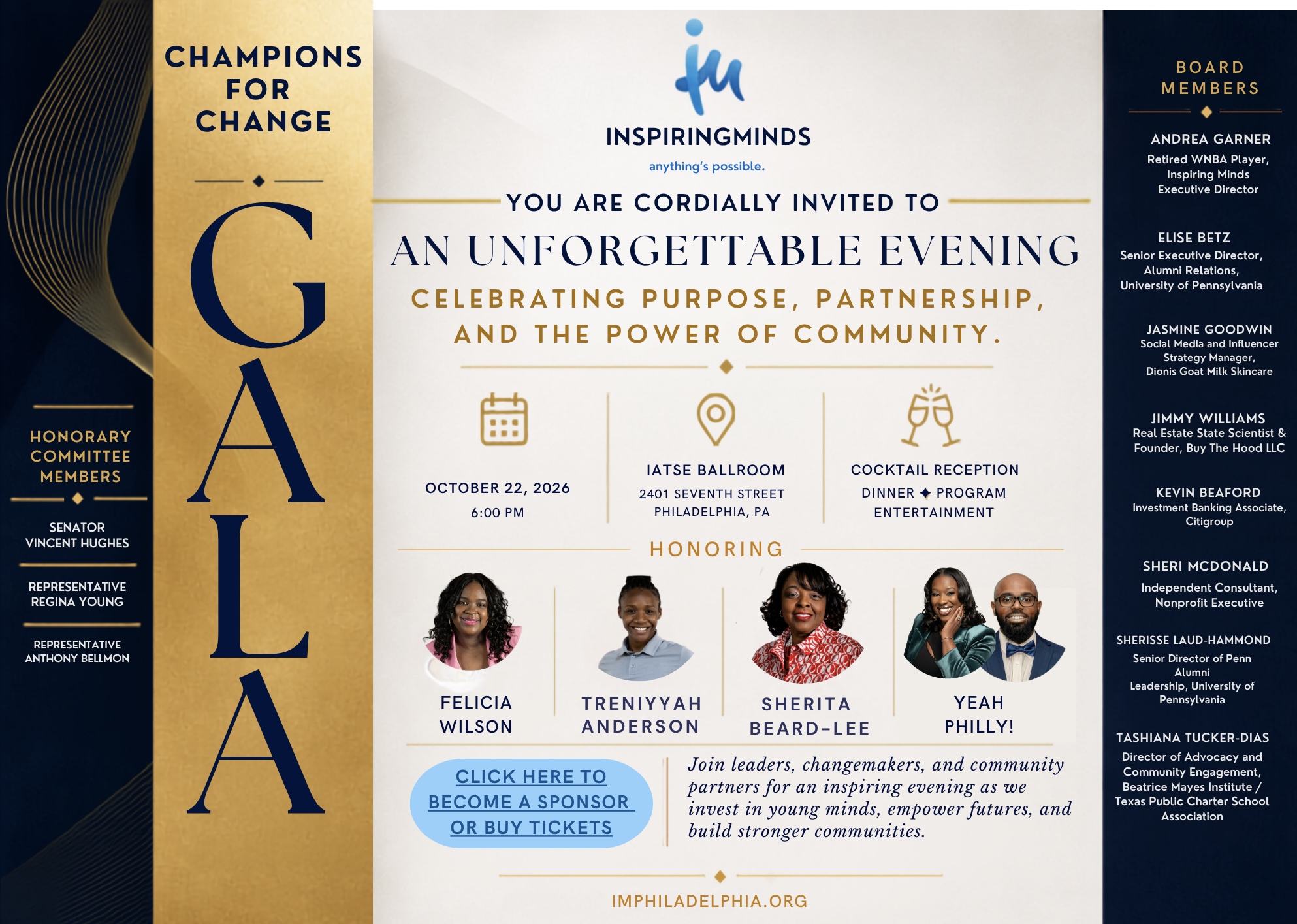 CHAMPIONS FOR CHANGE

GALA

HONORARY COMMITTEE MEMBERS

SENATOR VINCENT HUGHES

REPRESENTATIVE REGINA YOUNG

REPRESENTATIVE ANTHONY BELLMON

im

INSPIRINGMINDS

anything's possible.

YOU ARE CORDIALLY INVITED TO

AN UNFORGETTABLE EVENING

CELEBRATING PURPOSE, PARTNERSHIP, AND THE POWER OF COMMUNITY.

OCTOBER 22, 2026
6:00 PM

IATSE BALLROOM
2401 SEVENTH STREET
PHILADELPHIA, PA

COCKTAIL RECEPTION
DINNER ✦ PROGRAM
ENTERTAINMENT

HONORING

FELICIA WILSON

TRENIYYAH ANDERSON

SHERITA BEARD-LEE

YEAH PHILLY!

CLICK HERE TO BECOME A SPONSOR OR BUY TICKETS

Join leaders, changemakers, and community partners for an inspiring evening as we invest in young minds, empower futures, and build stronger communities.

IMPHILADELPHIA.ORG

BOARD MEMBERS

ANDREA GARNER
Retired WNBA Player, Inspiring Minds Executive Director

ELISE BETZ
Senior Executive Director, Alumni Relations, University of Pennsylvania

JASMINE GOODWIN
Social Media and Influencer Strategy Manager, Dionis Goat Milk Skincare

JIMMY WILLIAMS
Real Estate State Scientist & Founder, Buy The Hood LLC

KEVIN BEAFORD
Investment Banking Associate, Citigroup

SHERI MCDONALD
Independent Consultant, Nonprofit Executive

SHERISSE LAUD-HAMMOND
Senior Director of Penn Alumni Leadership, University of Pennsylvania

TASHIANA TUCKER-DIAS
Director of Advocacy and Community Engagement, Beatrice Mayes Institute / Texas Public Charter School Association